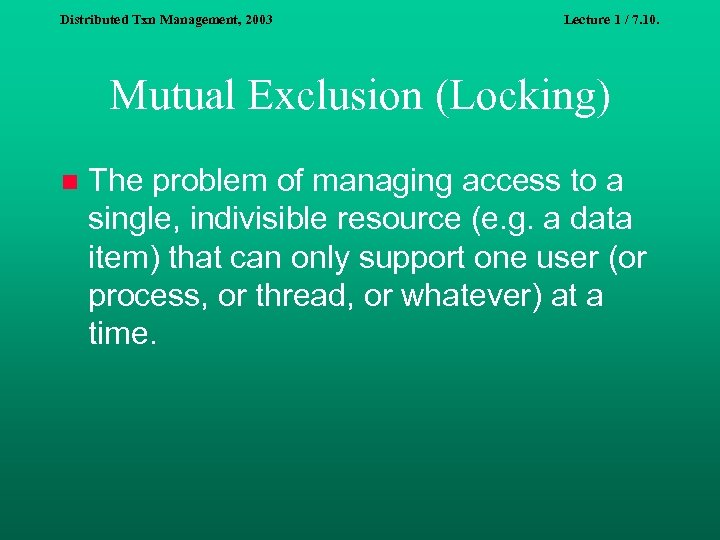 Distributed Txn Management, 2003

Lecture 1 / 7.10.

Mutual Exclusion (Locking)

The problem of managing access to a single, indivisible resource (e.g. a data item) that can only support one user (or process, or thread, or whatever) at a time.